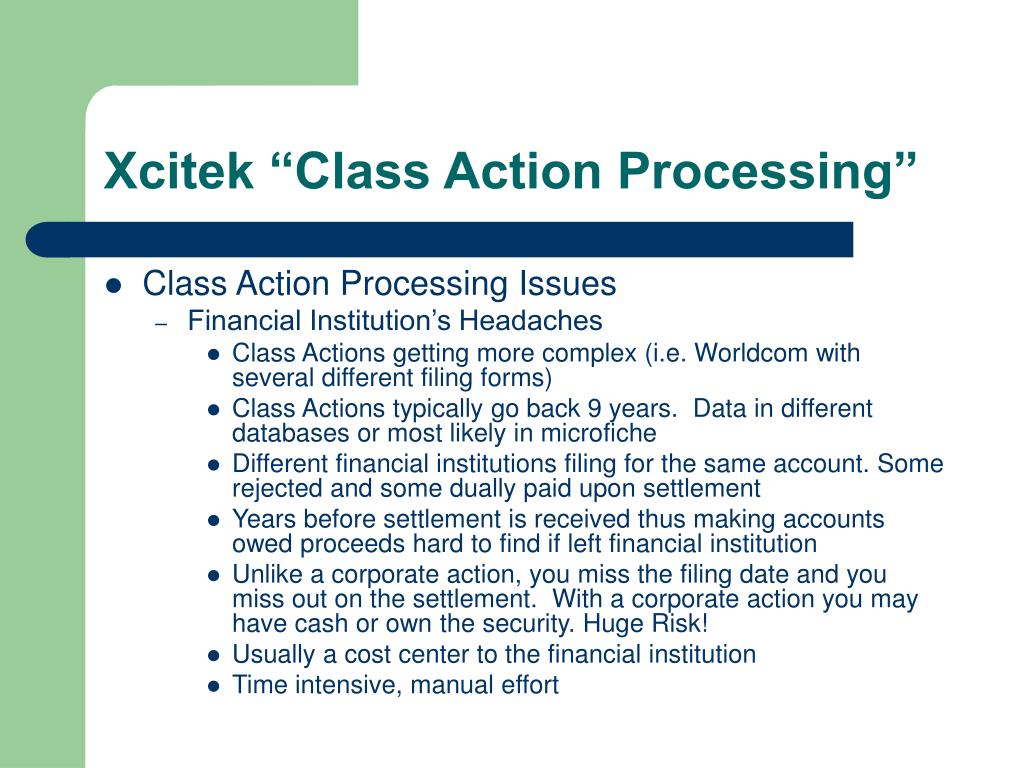 Xcitek “Class Action Processing”

- Class Action Processing Issues
  – Financial Institution’s Headaches
    - Class Actions getting more complex (i.e. Worldcom with several different filing forms)
    - Class Actions typically go back 9 years.  Data in different databases or most likely in microfiche
    - Different financial institutions filing for the same account. Some rejected and some dually paid upon settlement
    - Years before settlement is received thus making accounts owed proceeds hard to find if left financial institution
    - Unlike a corporate action, you miss the filing date and you miss out on the settlement.  With a corporate action you may have cash or own the security. Huge Risk!
    - Usually a cost center to the financial institution
    - Time intensive, manual effort